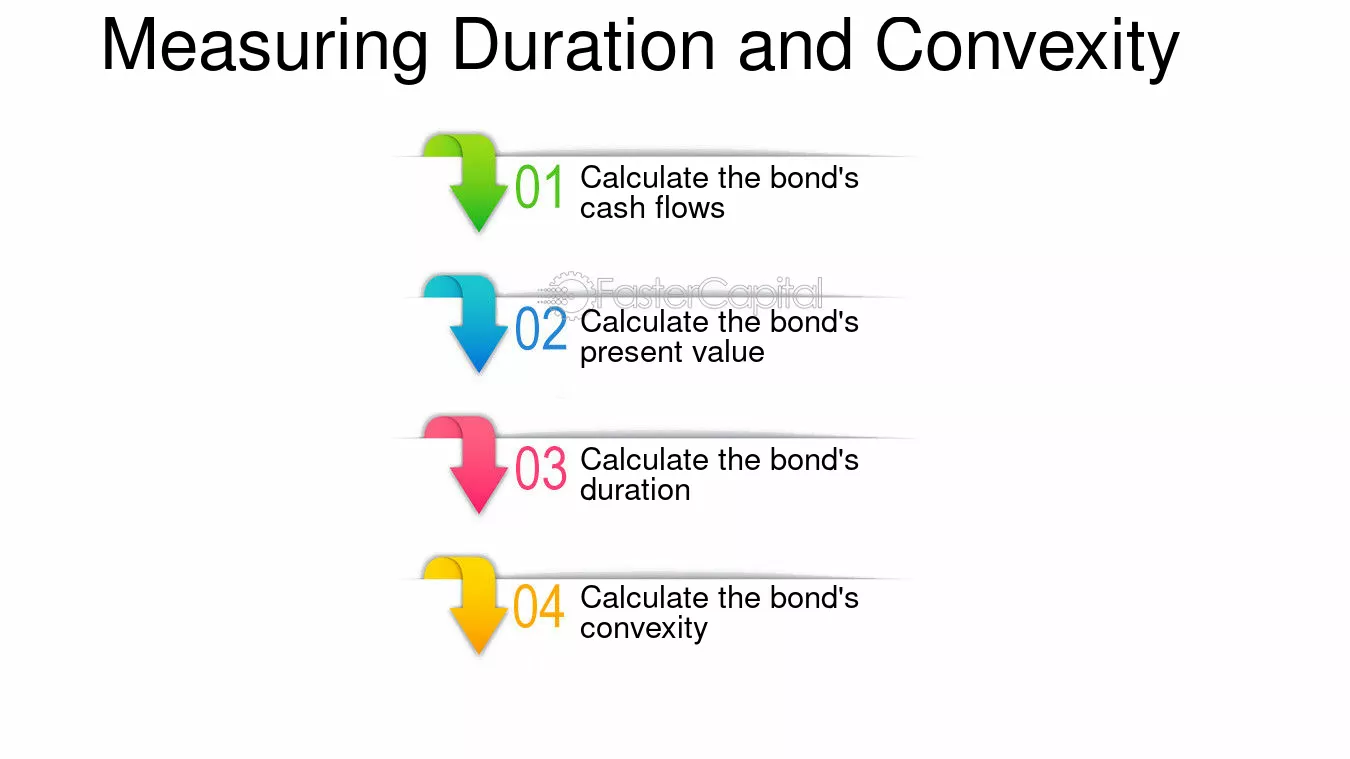 Measuring Duration and Convexity

01 Calculate the bond's cash flows

FasterCapital

02 Calculate the bond's present value

03 Calculate the bond's duration

04 Calculate the bond's convexity